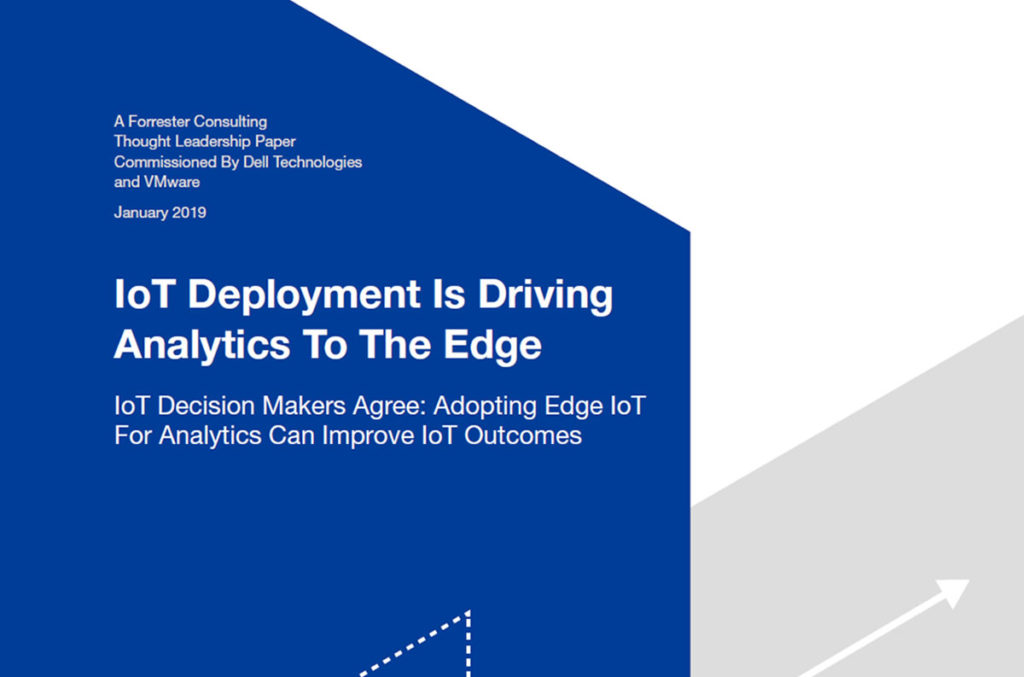 A Forrester Consulting
Thought Leadership Paper
Commissioned By Dell Technologies
and VMware

January 2019

IoT Deployment Is Driving Analytics To The Edge

IoT Decision Makers Agree: Adopting Edge IoT For Analytics Can Improve IoT Outcomes